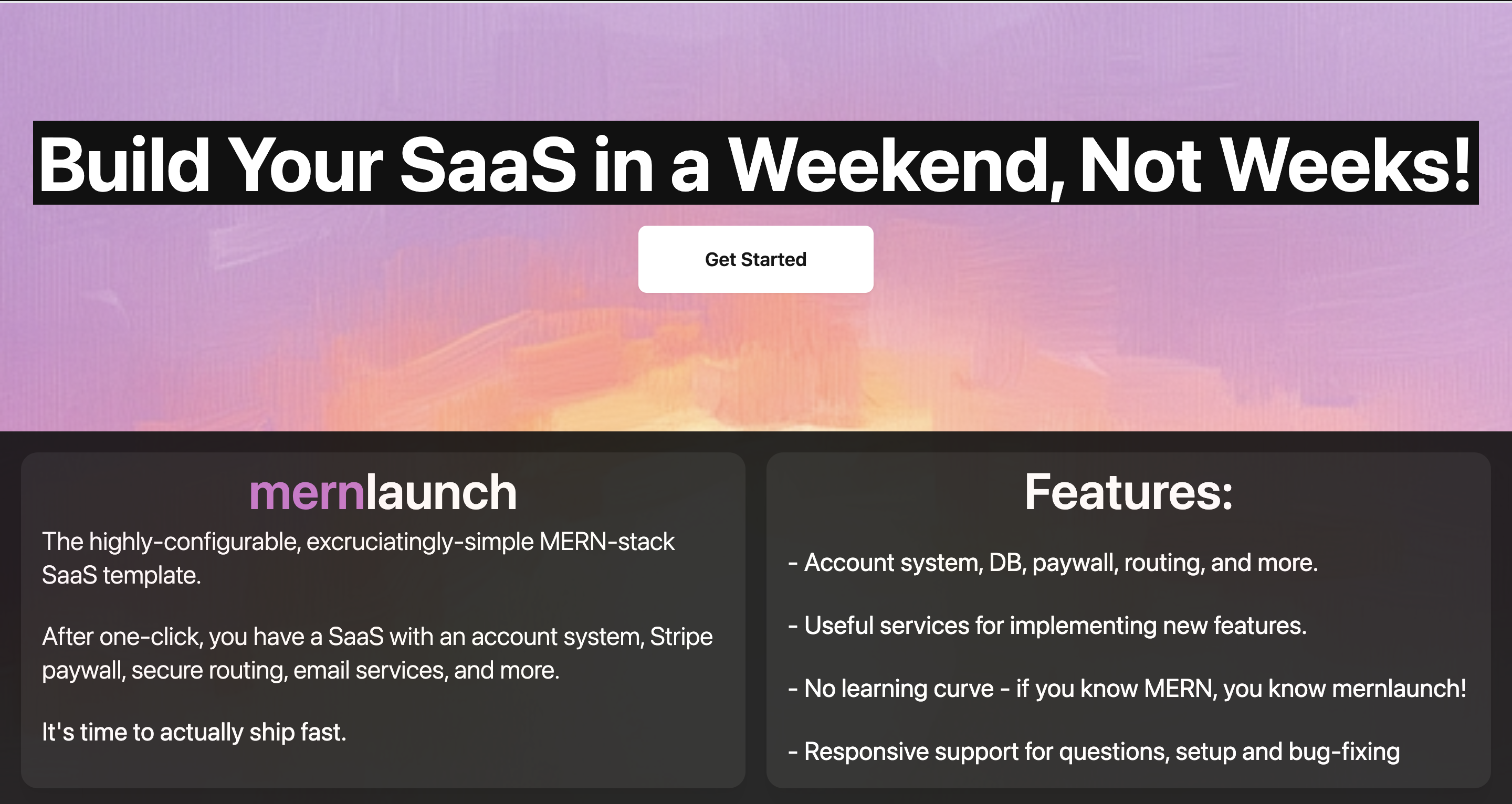 Build Your SaaS in a Weekend, Not Weeks!

Get Started

mernlaunch

The highly-configurable, excruciatingly-simple MERN-stack SaaS template.

After one-click, you have a SaaS with an account system, Stripe paywall, secure routing, email services, and more.

It's time to actually ship fast.

Features:

- Account system, DB, paywall, routing, and more.

- Useful services for implementing new features.

- No learning curve - if you know MERN, you know mernlaunch!

- Responsive support for questions, setup and bug-fixing